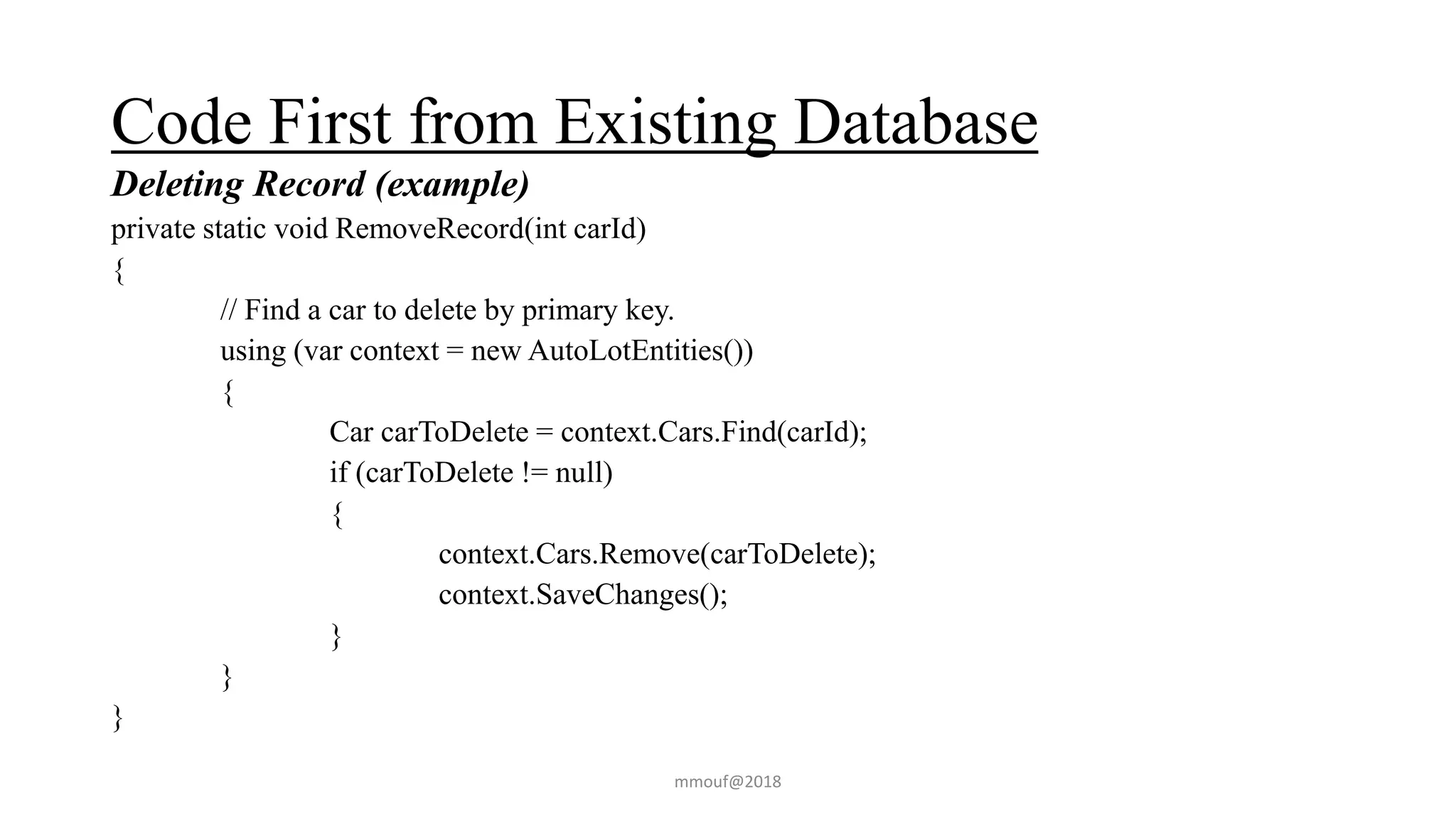 Code First from Existing Database

Deleting Record (example)

private static void RemoveRecord(int carId)
{
// Find a car to delete by primary key.
using (var context = new AutoLotEntities())
{
Car carToDelete = context.Cars.Find(carId);
if (carToDelete != null)
{
context.Cars.Remove(carToDelete);
context.SaveChanges();
}
}
}

mmouf@2018